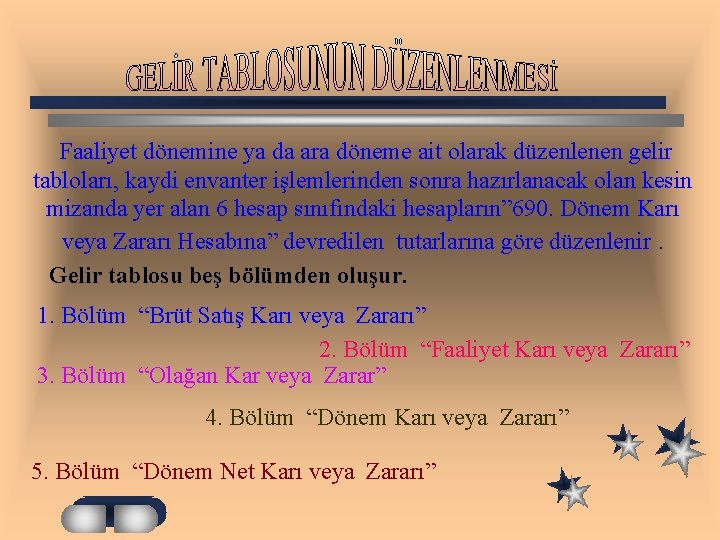 GELİR TABLOSUNUN DÜZENLENMESİ

Faaliyet dönemine ya da ara döneme ait olarak düzenlenen gelir tabloları, kaydi envanter işlemlerinden sonra hazırlanacak olan kesin mizanda yer alan 6 hesap sınıfındaki hesapların”690. Dönem Karı veya Zararı Hesabına” devredilen tutarlarına göre düzenlenir .

Gelir tablosu beş bölümden oluşur.

1. Bölüm “Brüt Satış Karı veya Zararı”

2. Bölüm “Faaliyet Karı veya Zararı”

3. Bölüm “Olağan Kar veya Zarar”

4. Bölüm “Dönem Karı veya Zararı”

5. Bölüm “Dönem Net Karı veya Zararı”